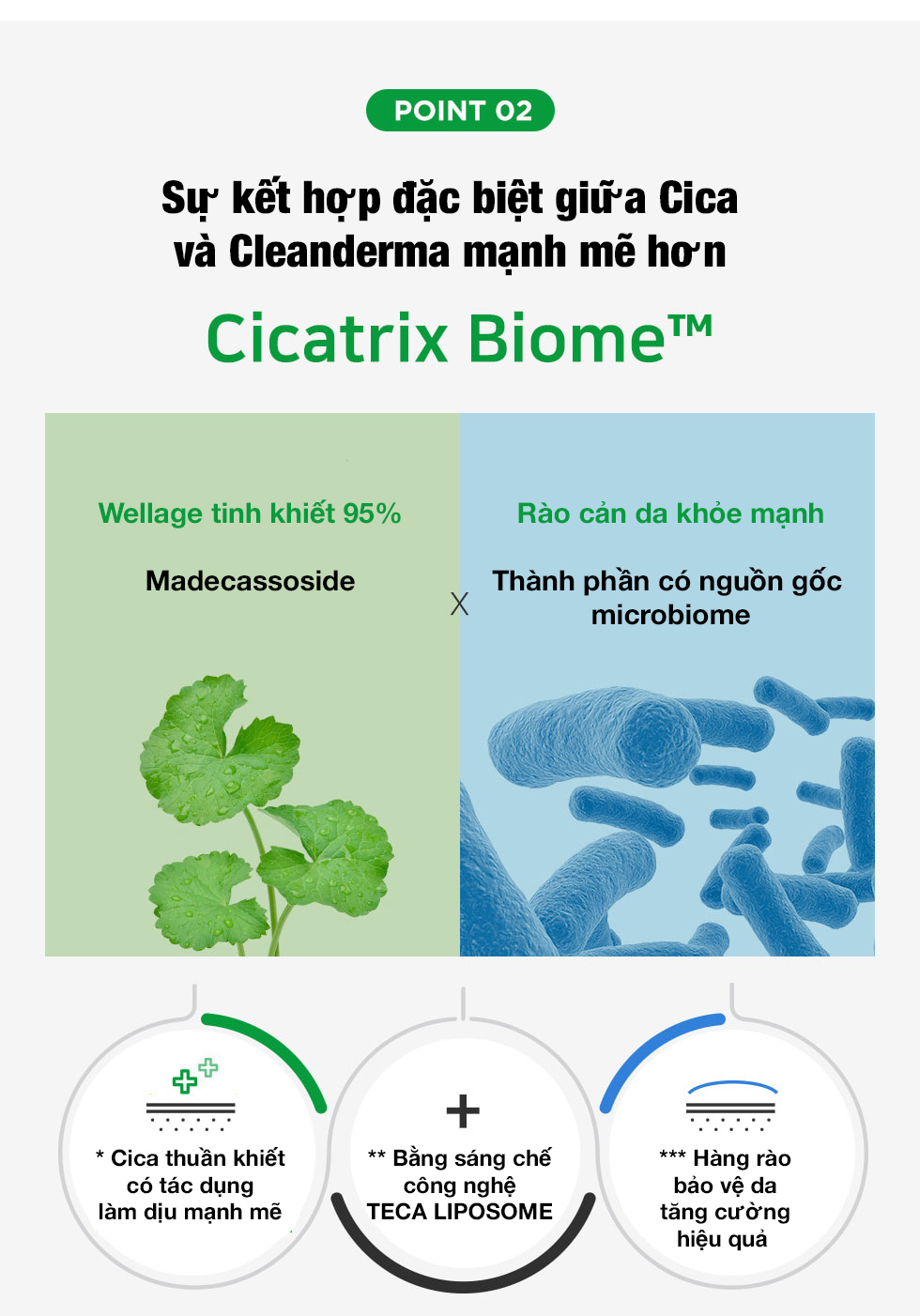 POINT 02

Sự kết hợp đặc biệt giữa Cica và Cleanderma mạnh mẽ hơn

Cicatrix Biome™

Wellage tinh khiết 95%

Madecassoside

X

Rào cản da khỏe mạnh

Thành phần có nguồn gốc microbiome

* Cica thuần khiết có tác dụng làm dịu mạnh mẽ

+

** Bằng sáng chế công nghệ TECA LIPOSOME

*** Hàng rào bảo vệ da tăng cường hiệu quả